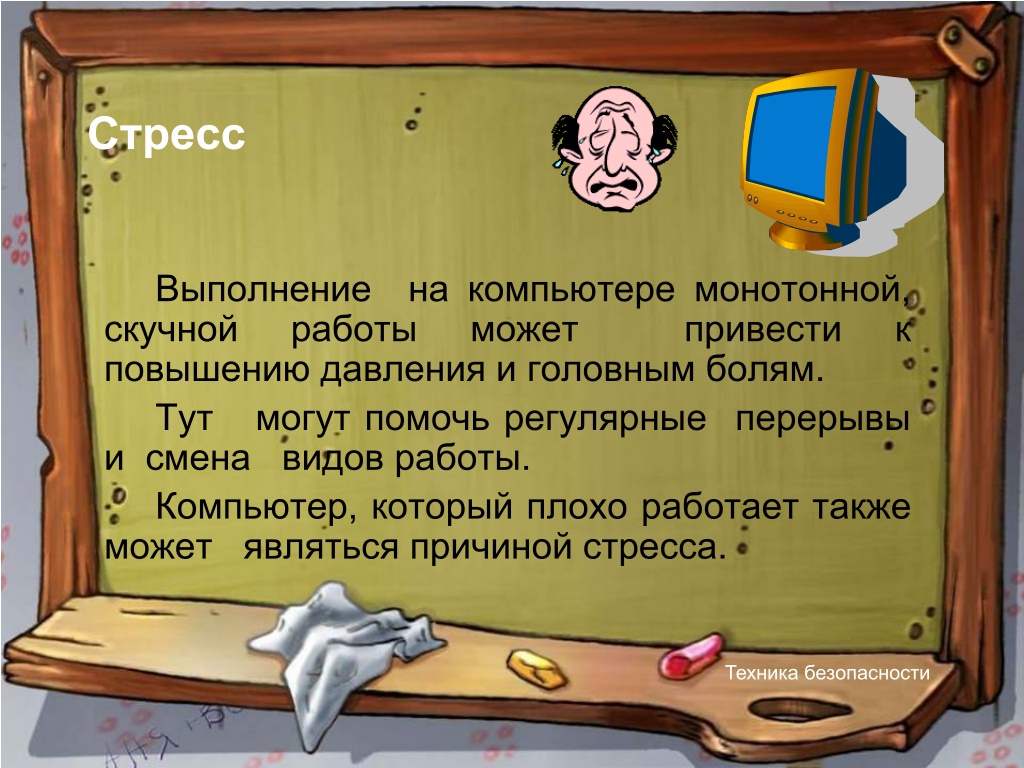 Стресс

Выполнение на компьютере монотонной, скучной работы может привести к повышению давления и головным болям.

Тут могут помочь регулярные перерывы и смена видов работы.

Компьютер, который плохо работает также может являться причиной стресса.

Техника безопасности